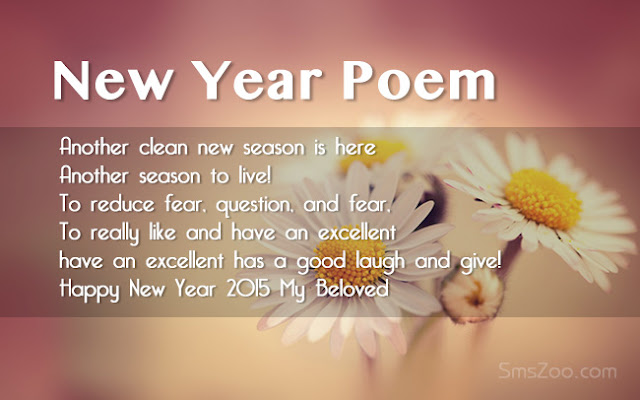 New Year Poem

Another clean new season is here
Another season to live!
To reduce fear, question, and fear,
To really like and have an excellent
have an excellent has a good laugh and give!
Happy New Year 2015 My Beloved

SmsZoo.com